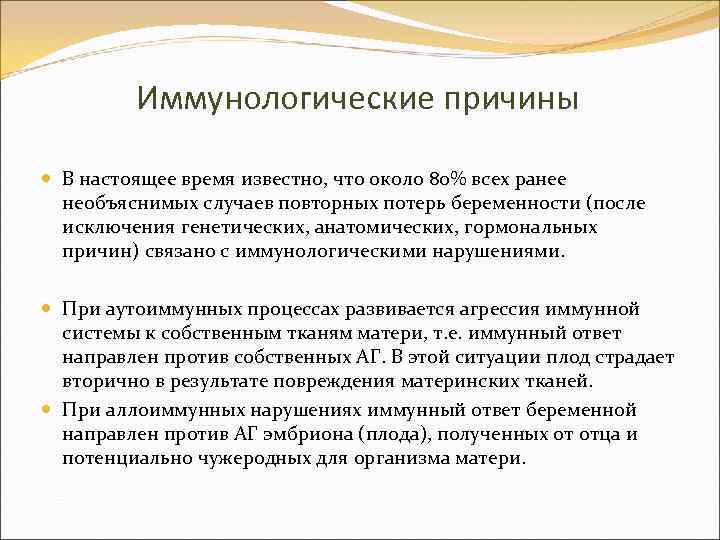 Иммунологические причины

В настоящее время известно, что около 80% всех ранее необъяснимых случаев повторных потерь беременности (после исключения генетических, анатомических, гормональных причин) связано с иммунологическими нарушениями.

При аутоиммунных процессах развивается агрессия иммунной системы к собственным тканям матери, т.е. иммунный ответ направлен против собственных АГ. В этой ситуации плод страдает вторично в результате повреждения материнских тканей.

При аллоиммунных нарушениях иммунный ответ беременной направлен против АГ эмбриона (плода), полученных от отца и потенциально чужеродных для организма матери.